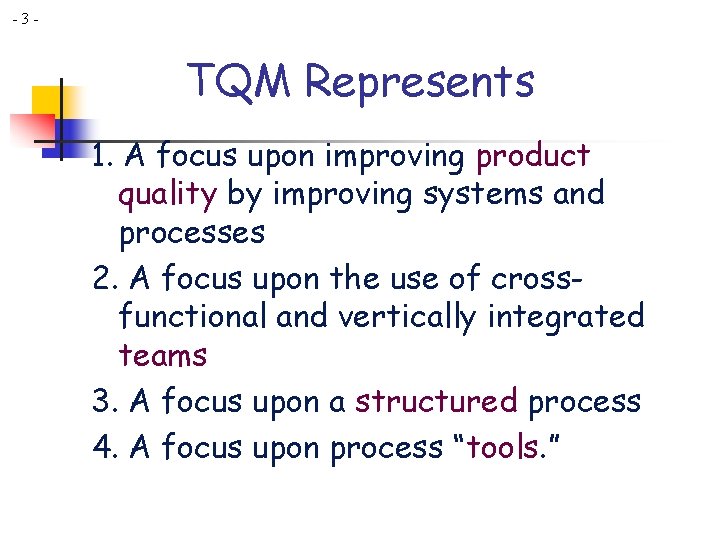 - 3 -

TQM Represents

1. A focus upon improving product quality by improving systems and processes

2. A focus upon the use of cross-functional and vertically integrated teams

3. A focus upon a structured process

4. A focus upon process “tools.”